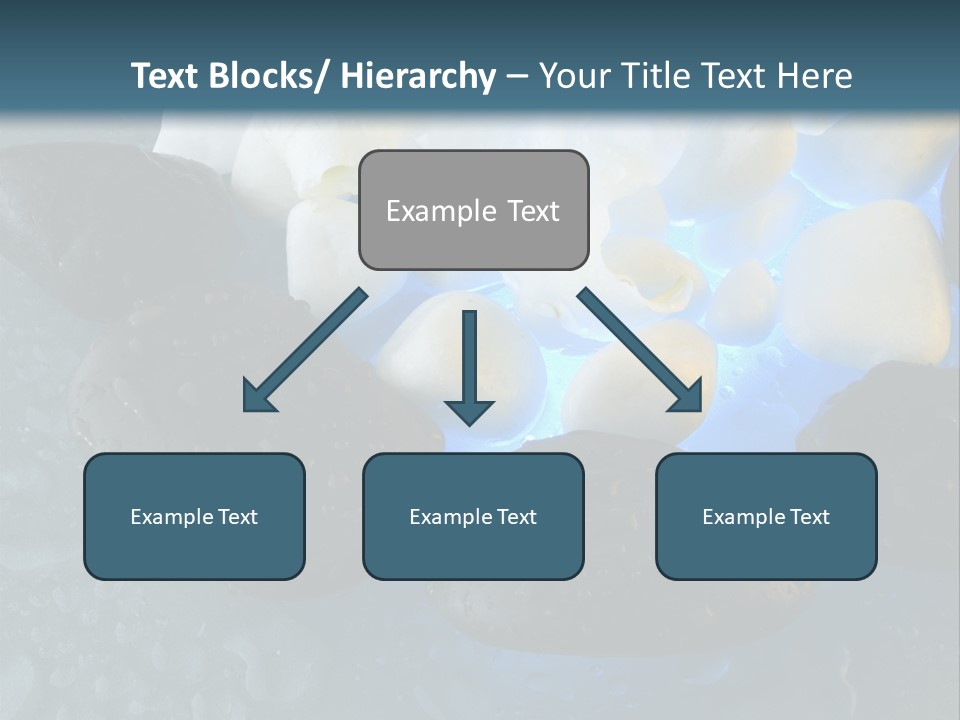 Text Blocks/ Hierarchy – Your Title Text Here

Example Text

Example Text

Example Text

Example Text